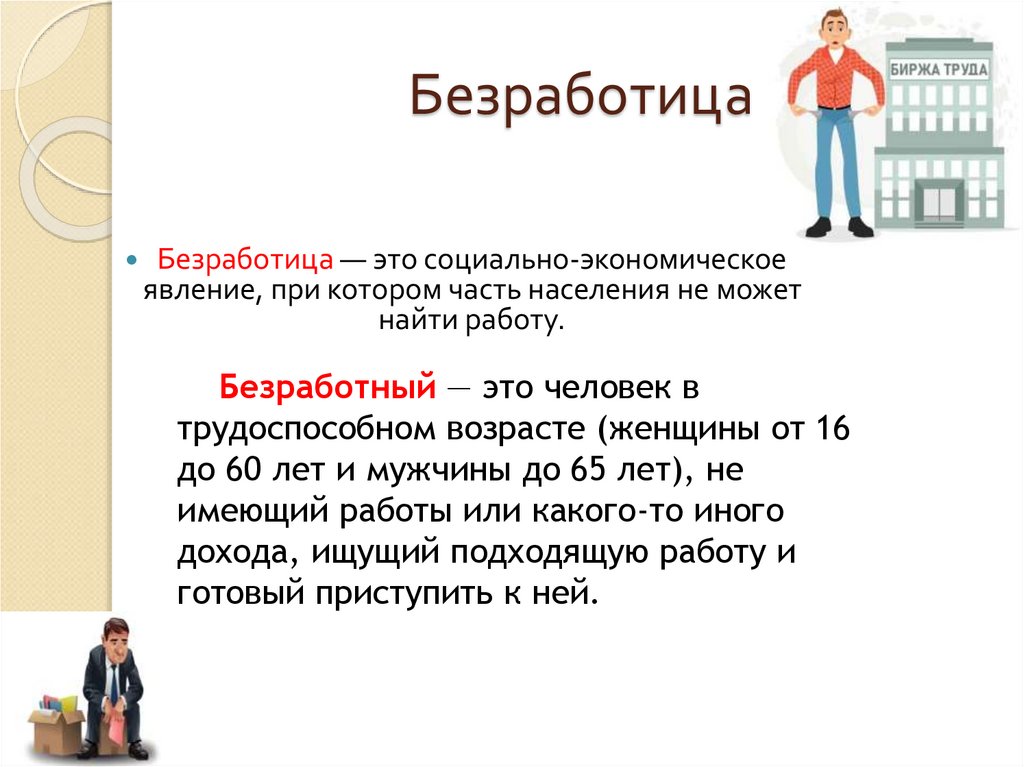 Безработица

БИРЖА ТРУДА

Безработица — это социально-экономическое явление, при котором часть населения не может найти работу.

Безработный — это человек в трудоспособном возрасте (женщины от 16 до 60 лет и мужчины до 65 лет), не имеющий работы или какого-то иного дохода, ищущий подходящую работу и готовый приступить к ней.